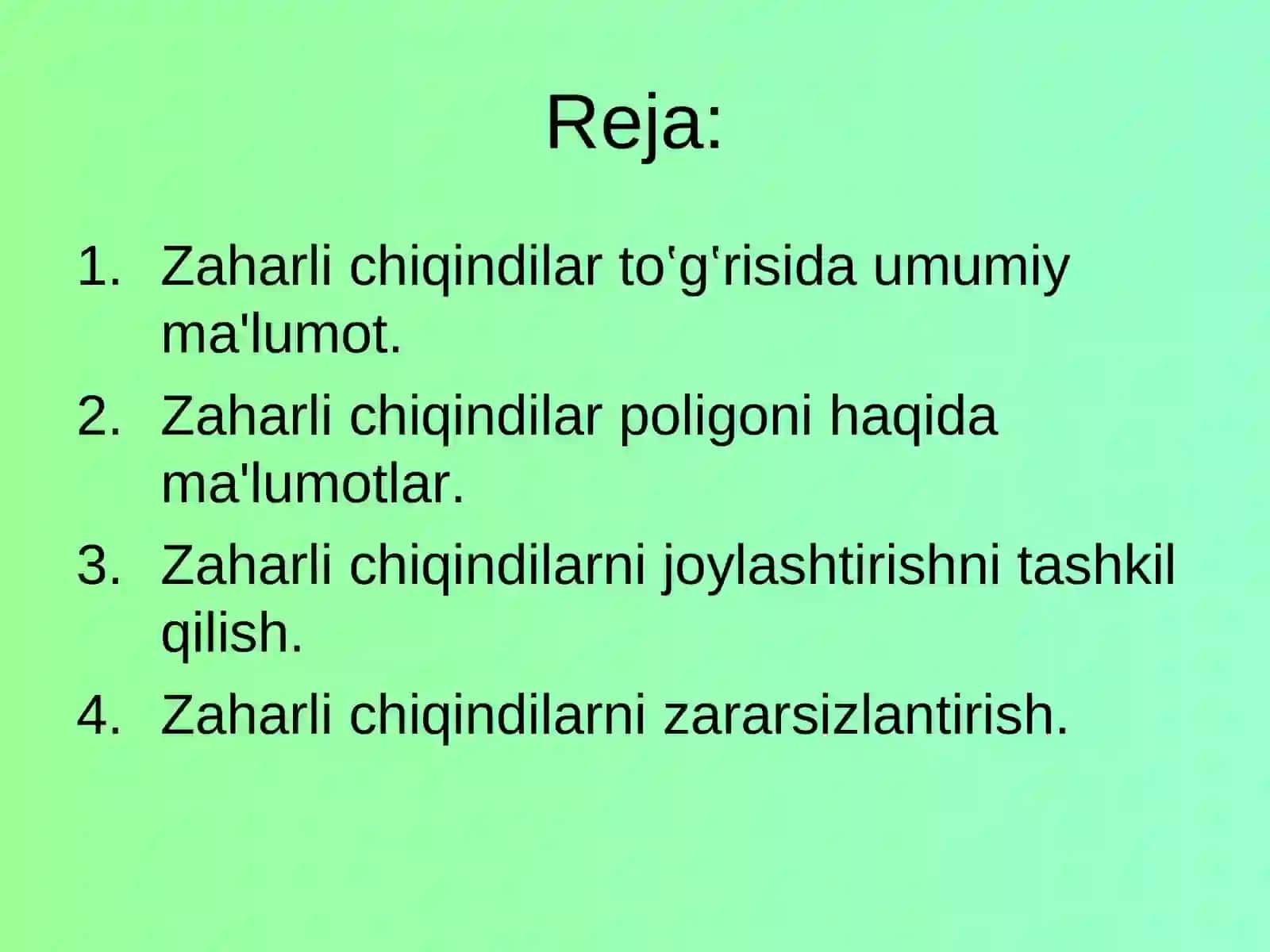 Reja:

1. Zaharli chiqindilar toʻgʻrisida umumiy ma'lumot.
2. Zaharli chiqindilar poligoni haqida ma'lumotlar.
3. Zaharli chiqindilarni joylashtirishni tashkil qilish.
4. Zaharli chiqindilarni zararsizlantirish.